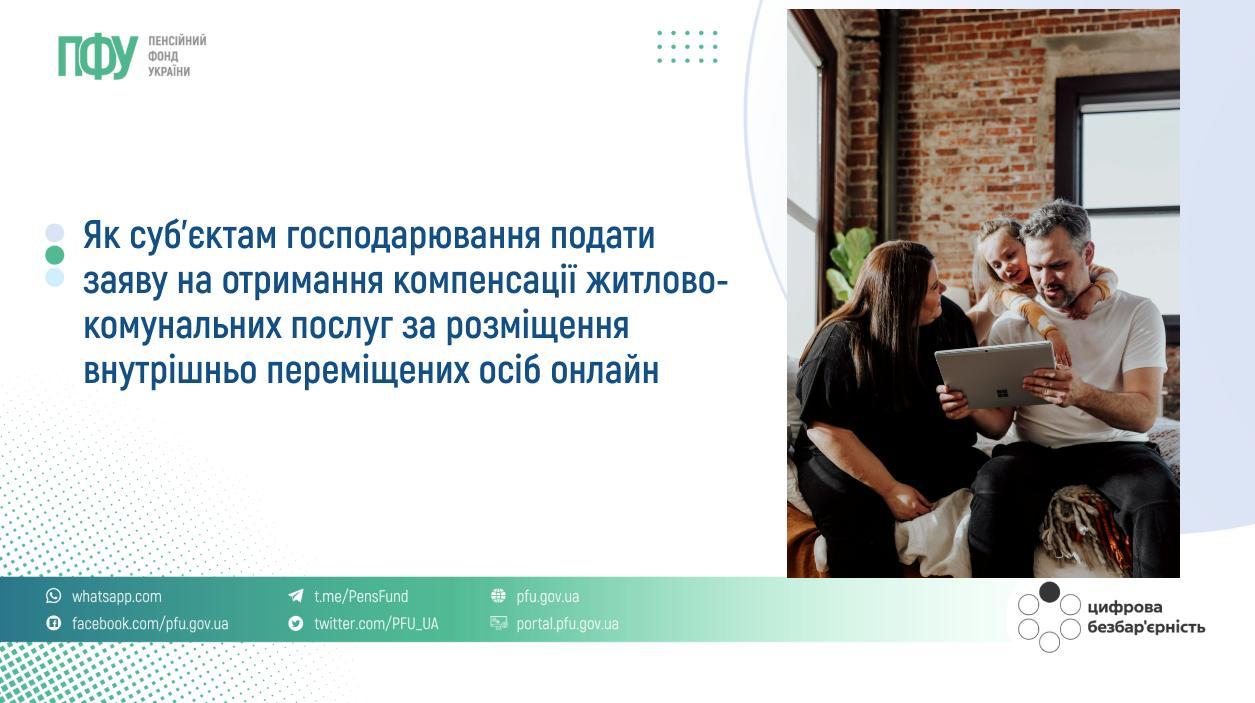 ПФУ ПЕНСІЙНИЙ ФОНД УКРАЇНИ

Як суб'єктам господарювання подати заяву на отримання компенсації житлово-комунальних послуг за розміщення внутрішньо переміщених осіб онлайн

whatsapp.com
facebook.com/pfu.gov.ua
t.me/PensFund
twitter.com/PFU_UA
pfu.gov.ua
portal.pfu.gov.ua

цифрова безбар'єрність